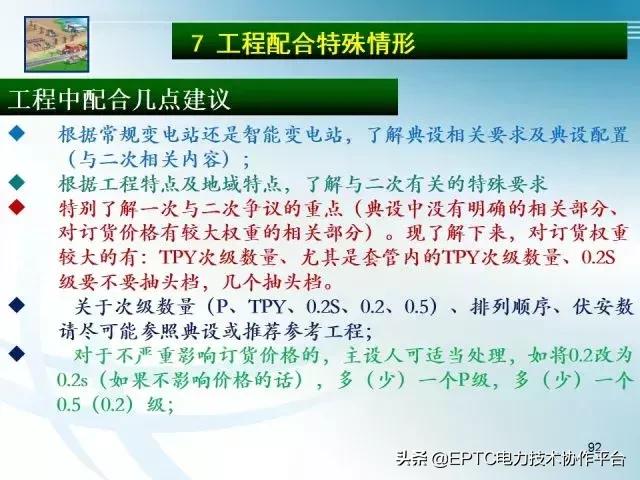 7 工程配合特殊情形

工程中配合几点建议

◆ 根据常规变电站还是智能变电站，了解典设相关要求及典设配置（与二次相关内容）；

◆ 根据工程特点及地域特点，了解与二次有关的特殊要求

◆ 特别了解一次与二次争议的重点（典设中没有明确的相关部分、对订货价格有较大权重的相关部分）。现了解下来，对订货权重较大的有：TPY次级数量、尤其是套管内的TPY次级数量、0.2S级要不要抽头档，几个抽头档。

◆ 关于次级数量（P、TPY、0.2S、0.2、0.5）、排列顺序、伏安数请尽可能参照典设或推荐参考工程；

◆ 对于不严重影响订货价格的，主设人可适当处理，如将0.2改为0.2s（如果不影响价格的话），多（少）一个P级，多（少）一个0.5（0.2）级；

92

头条 @EPTC电力技术协作平台